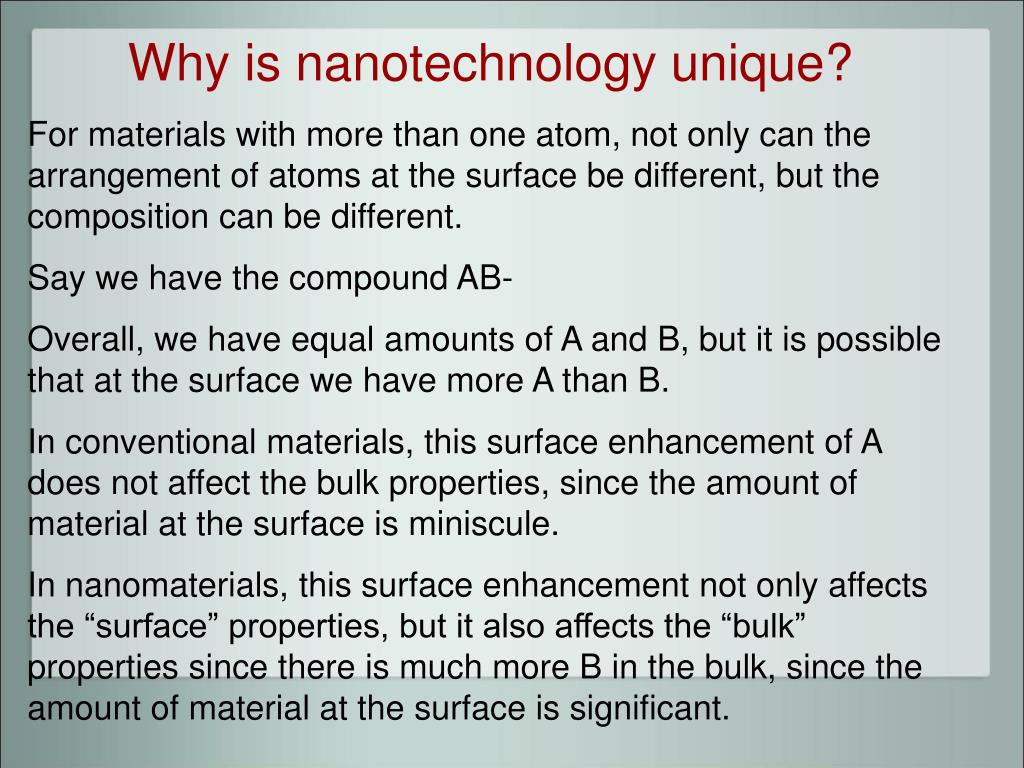 Why is nanotechnology unique?

For materials with more than one atom, not only can the arrangement of atoms at the surface be different, but the composition can be different.

Say we have the compound AB-

Overall, we have equal amounts of A and B, but it is possible that at the surface we have more A than B.

In conventional materials, this surface enhancement of A does not affect the bulk properties, since the amount of material at the surface is miniscule.

In nanomaterials, this surface enhancement not only affects the “surface” properties, but it also affects the “bulk” properties since there is much more B in the bulk, since the amount of material at the surface is significant.